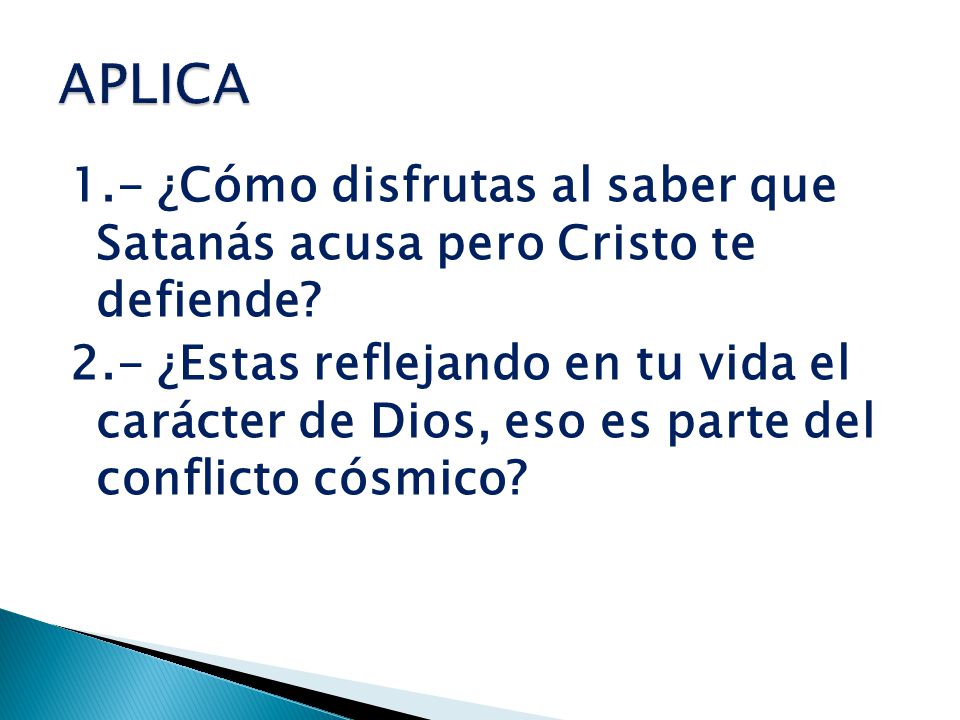 APLICA

1.- ¿Cómo disfrutas al saber que Satanás acusa pero Cristo te defiende?

2.- ¿Estas reflejando en tu vida el carácter de Dios, eso es parte del conflicto cósmico?